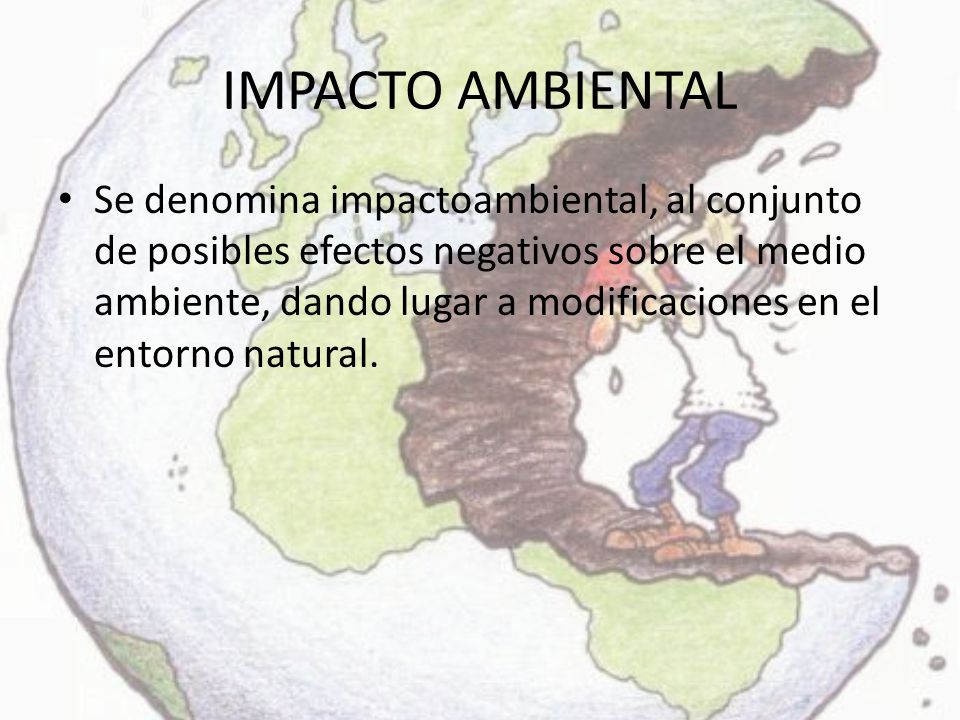 IMPACTO AMBIENTAL

• Se denomina impactoambiental, al conjunto de posibles efectos negativos sobre el medio ambiente, dando lugar a modificaciones en el entorno natural.